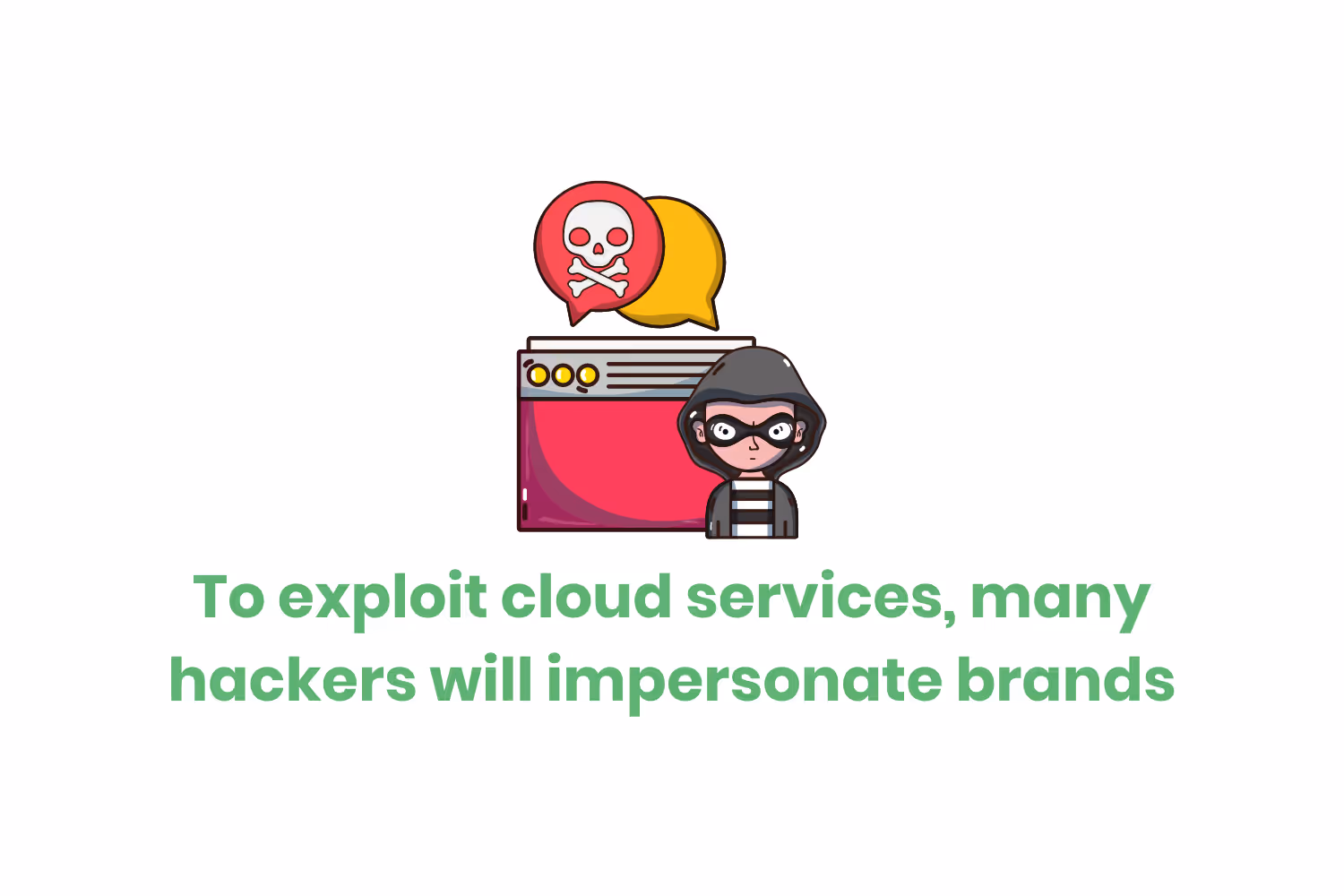 To exploit cloud services, many hackers will impersonate brands